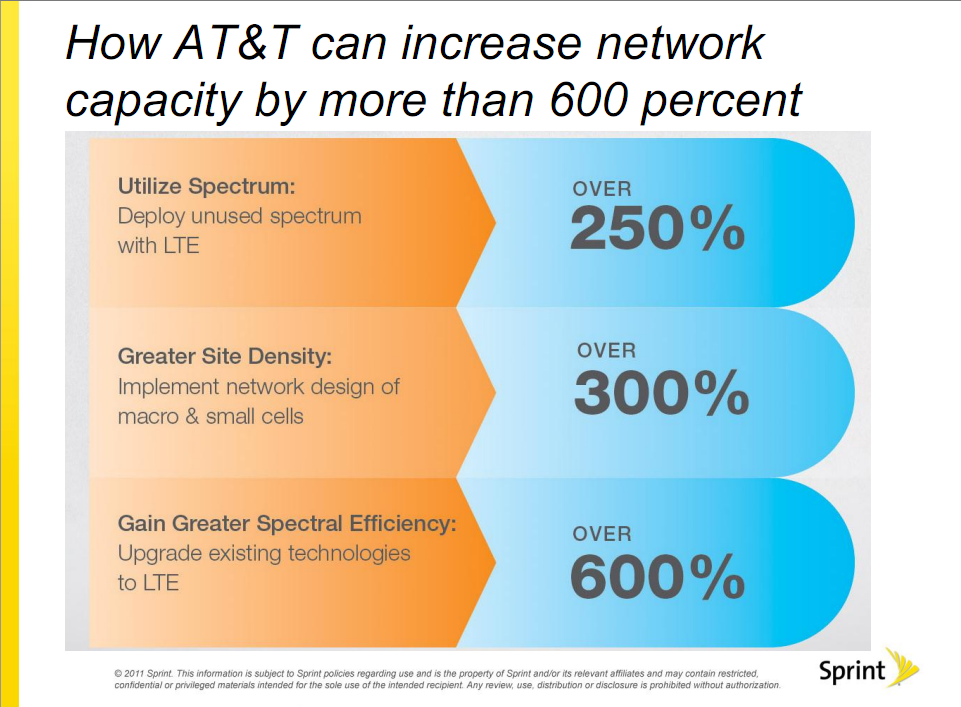 How AT&T can increase network capacity by more than 600 percent

Utilize Spectrum:
Deploy unused spectrum with LTE

OVER
250%

Greater Site Density:
Implement network design of macro & small cells

OVER
300%

Gain Greater Spectral Efficiency:
Upgrade existing technologies to LTE

OVER
600%

© 2011 Sprint. This information is subject to Sprint policies regarding use and is the property of Sprint and/or its relevant affiliates and may contain restricted, confidential or privileged materials intended for the sole use of the intended recipient. Any review, use, distribution or disclosure is prohibited without authorization.

Sprint